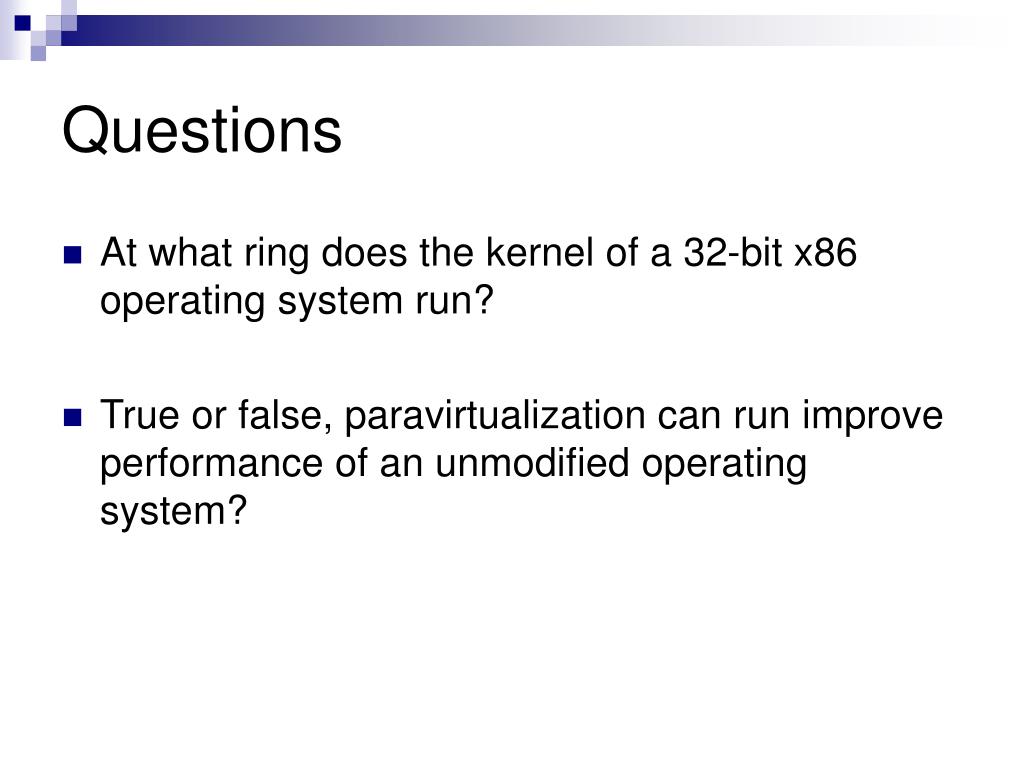 Questions

At what ring does the kernel of a 32-bit x86 operating system run?

True or false, paravirtualization can run improve performance of an unmodified operating system?